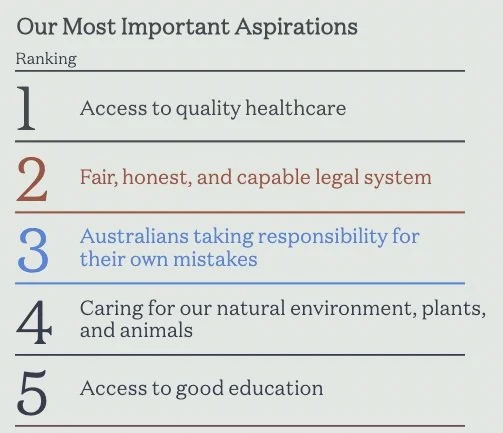 Our Most Important Aspirations

Ranking

1 Access to quality healthcare

2 Fair, honest, and capable legal system

3 Australians taking responsibility for their own mistakes

4 Caring for our natural environment, plants, and animals

5 Access to good education